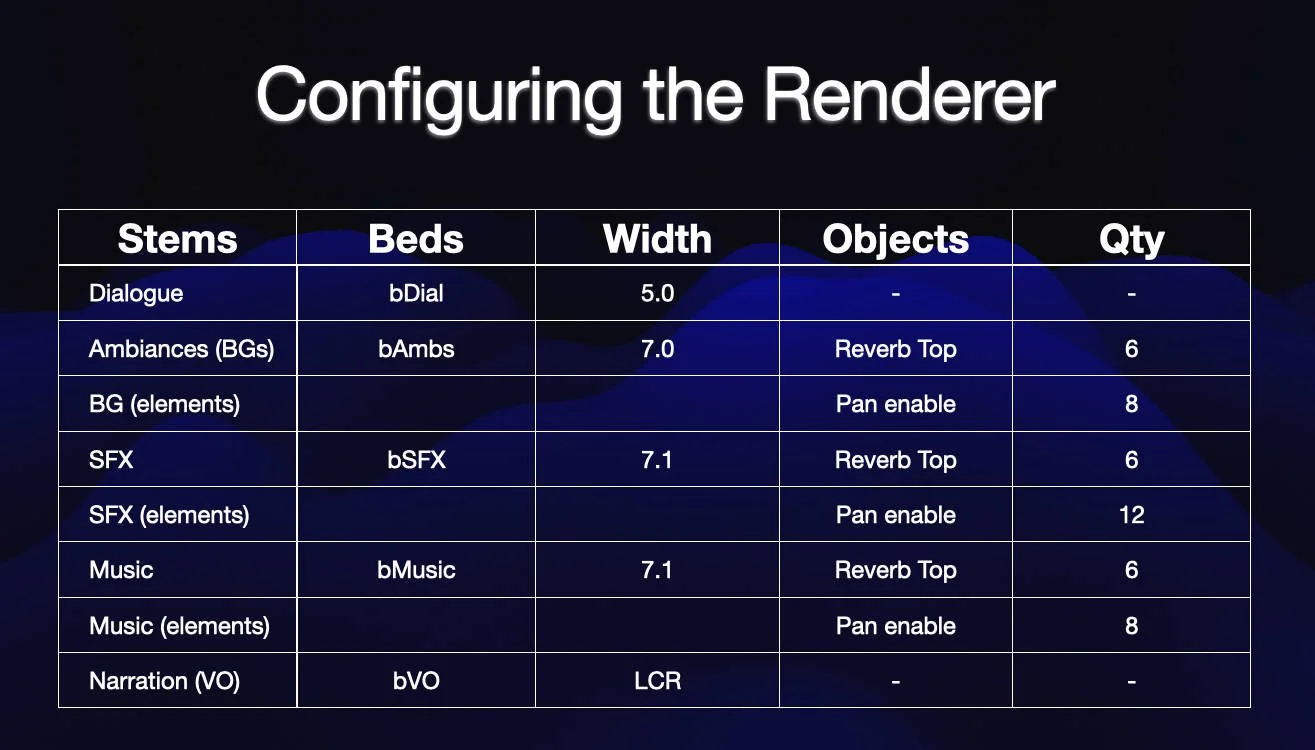 Configuring the Renderer

| Stems | Beds | Width | Objects | Qty |
|---|---|---|---|---|
| Dialogue | bDial | 5.0 | - | - |
| Ambiances (BGs) | bAmbs | 7.0 | Reverb Top | 6 |
| BG (elements) | | | Pan enable | 8 |
| SFX | bSFX | 7.1 | Reverb Top | 6 |
| SFX (elements) | | | Pan enable | 12 |
| Music | bMusic | 7.1 | Reverb Top | 6 |
| Music (elements) | | | Pan enable | 8 |
| Narration (VO) | bVO | LCR | - | - |